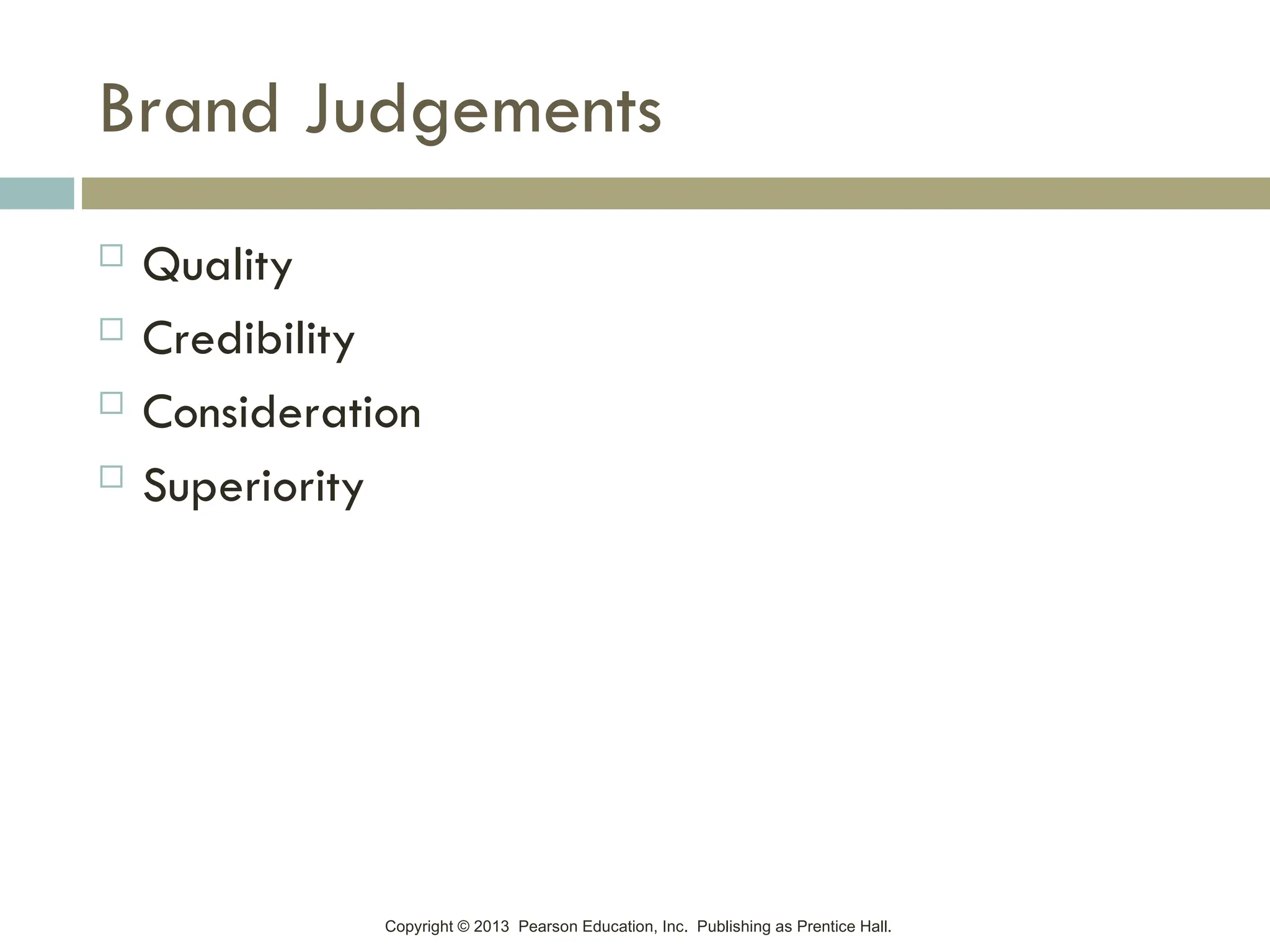 Brand Judgements

□ Quality
□ Credibility
□ Consideration
□ Superiority

Copyright © 2013 Pearson Education, Inc. Publishing as Prentice Hall.